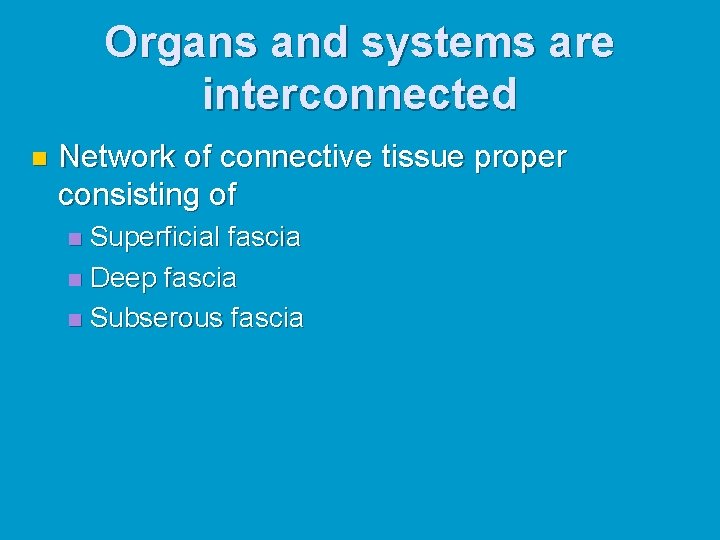 Organs and systems are interconnected

- Network of connective tissue proper consisting of
  - Superficial fascia
  - Deep fascia
  - Subserous fascia